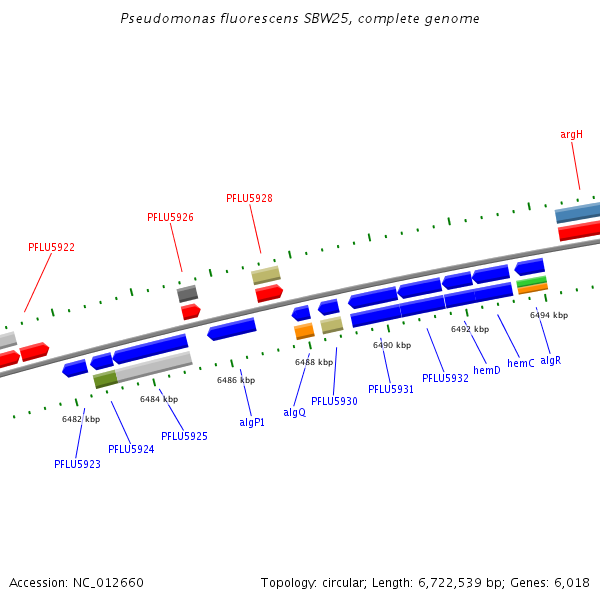 Pseudomonas fluorescens SBW25, complete genome

argH

PFLU5928

PFLU5926

PFLU5922

6494 kbp

6492 kbp

6490 kbp

6488 kbp

6486 kbp

6484 kbp

6482 kbp

algR

hemC

hemD

PFLU5932

PFLU5931

PFLU5930

algQ

algP1

PFLU5925

PFLU5924

PFLU5923

Accession: NC_012660

Topology: circular; Length: 6,722,539 bp; Genes: 6,018